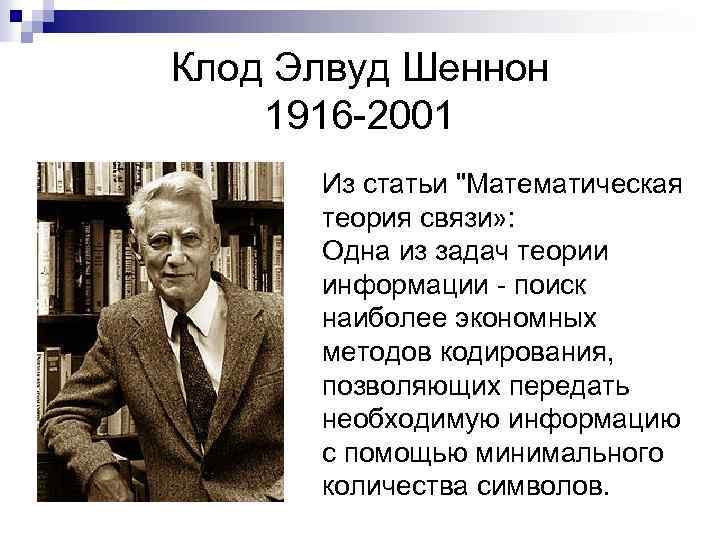 Клод Элвуд Шеннон
1916-2001

Из статьи "Математическая теория связи»:
Одна из задач теории информации - поиск наиболее экономных методов кодирования, позволяющих передать необходимую информацию с помощью минимального количества символов.